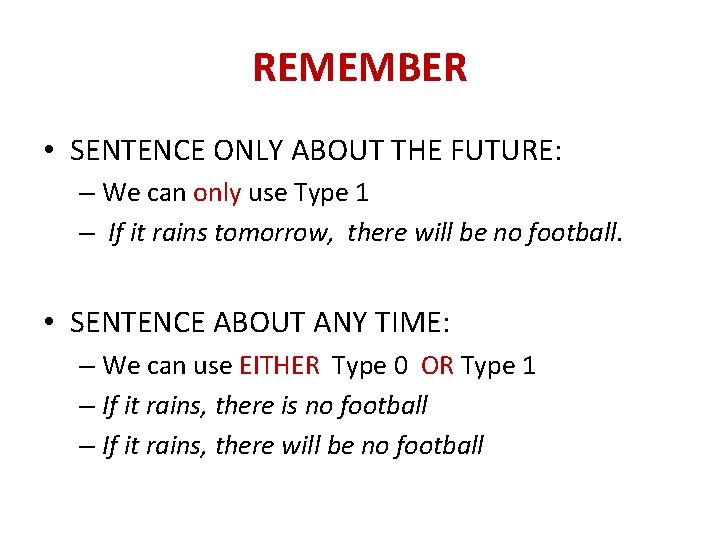 REMEMBER

• SENTENCE ONLY ABOUT THE FUTURE:
– We can only use Type 1
– If it rains tomorrow, there will be no football.

• SENTENCE ABOUT ANY TIME:
– We can use EITHER Type 0 OR Type 1
– If it rains, there is no football
– If it rains, there will be no football